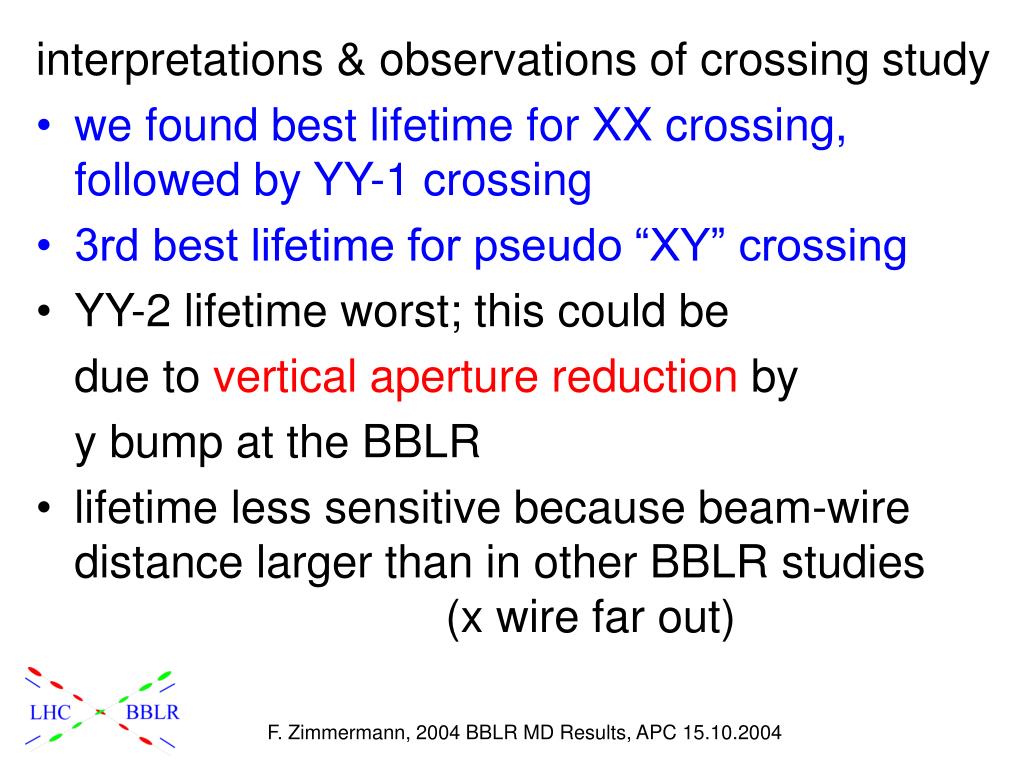 interpretations & observations of crossing study

• we found best lifetime for XX crossing, followed by YY-1 crossing

• 3rd best lifetime for pseudo “XY” crossing

• YY-2 lifetime worst; this could be

due to vertical aperture reduction by

y bump at the BBLR

• lifetime less sensitive because beam-wire distance larger than in other BBLR studies (x wire far out)

LHC BBLR

F. Zimmermann, 2004 BBLR MD Results, APC 15.10.2004